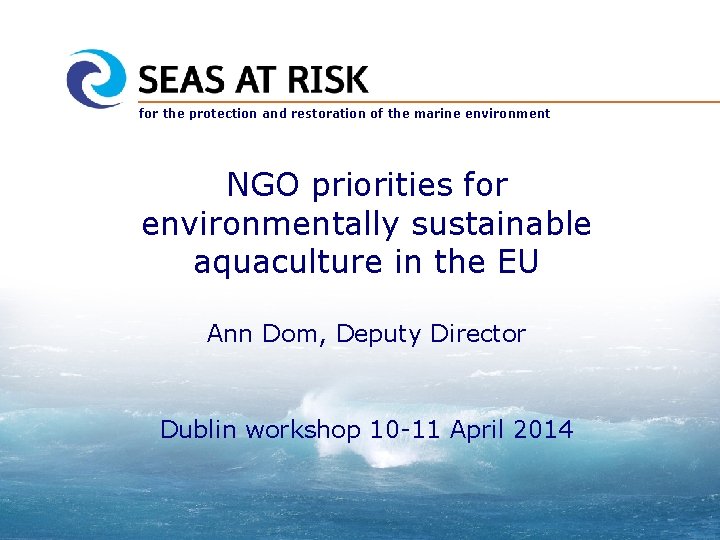 SEAS AT RISK
for the protection and restoration of the marine environment

NGO priorities for environmentally sustainable aquaculture in the EU

Ann Dom, Deputy Director

Dublin workshop 10-11 April 2014